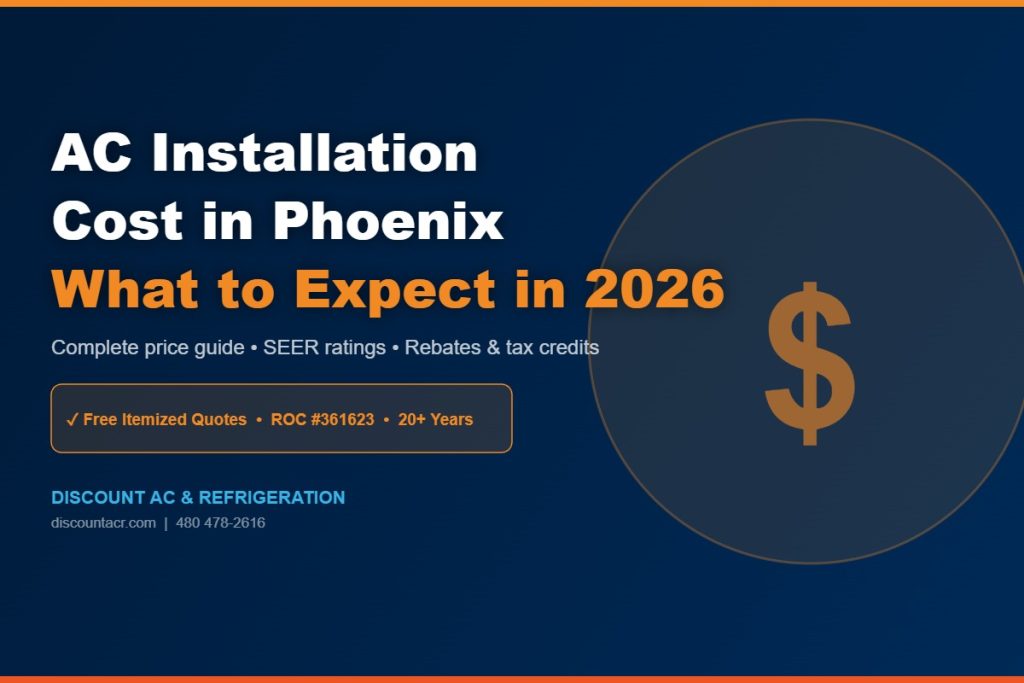 AC Installation Cost in Phoenix

What to Expect in 2026

Complete price guide • SEER ratings • Rebates & tax credits

✓ Free Itemized Quotes • ROC #361623 • 20+ Years

DISCOUNT AC & REFRIGERATION

discountacr.com | 480 478-2616

$